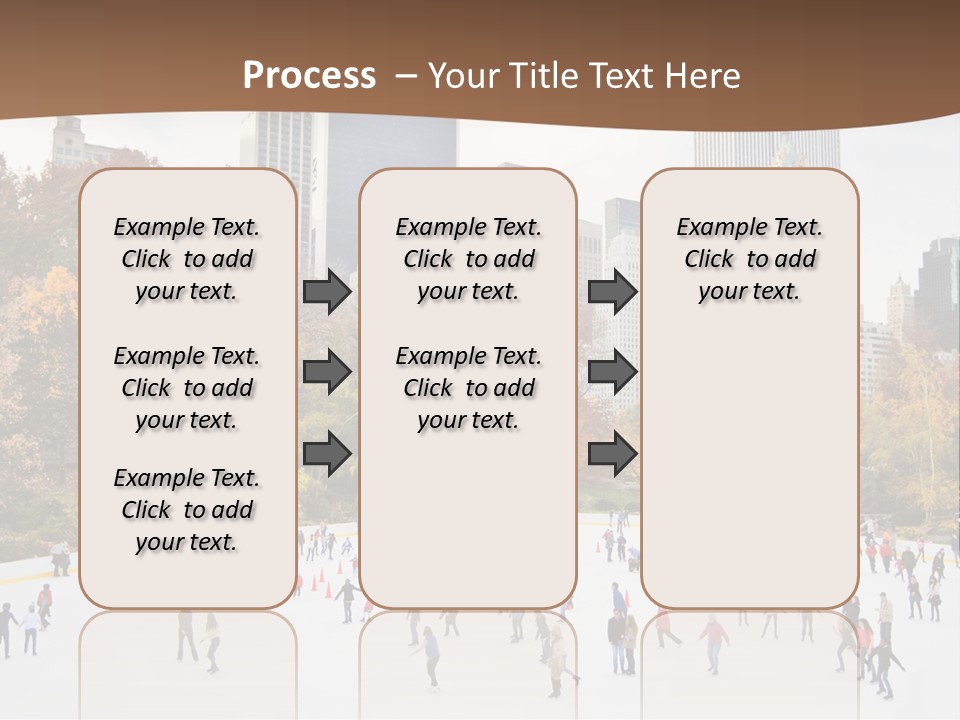 Process – Your Title Text Here

Example Text. Click to add your text.

Example Text. Click to add your text.

Example Text. Click to add your text.

Example Text. Click to add your text.

Example Text. Click to add your text.

Example Text. Click to add your text.